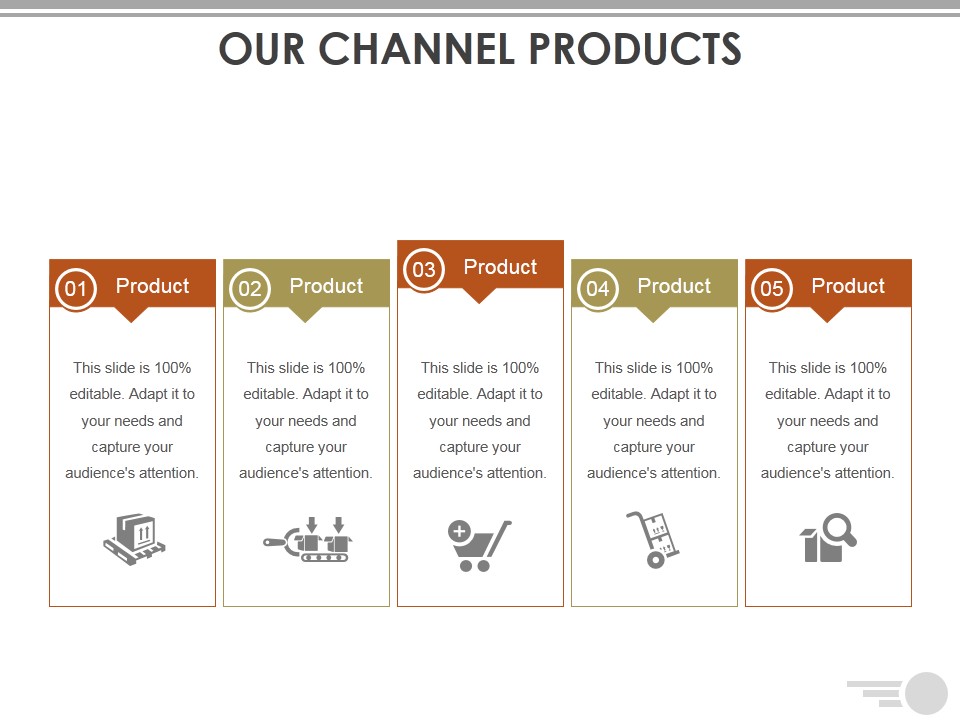 OUR CHANNEL PRODUCTS

01 Product

This slide is 100% editable. Adapt it to your needs and capture your audience's attention.

02 Product

This slide is 100% editable. Adapt it to your needs and capture your audience's attention.

03 Product

This slide is 100% editable. Adapt it to your needs and capture your audience's attention.

04 Product

This slide is 100% editable. Adapt it to your needs and capture your audience's attention.

05 Product

This slide is 100% editable. Adapt it to your needs and capture your audience's attention.